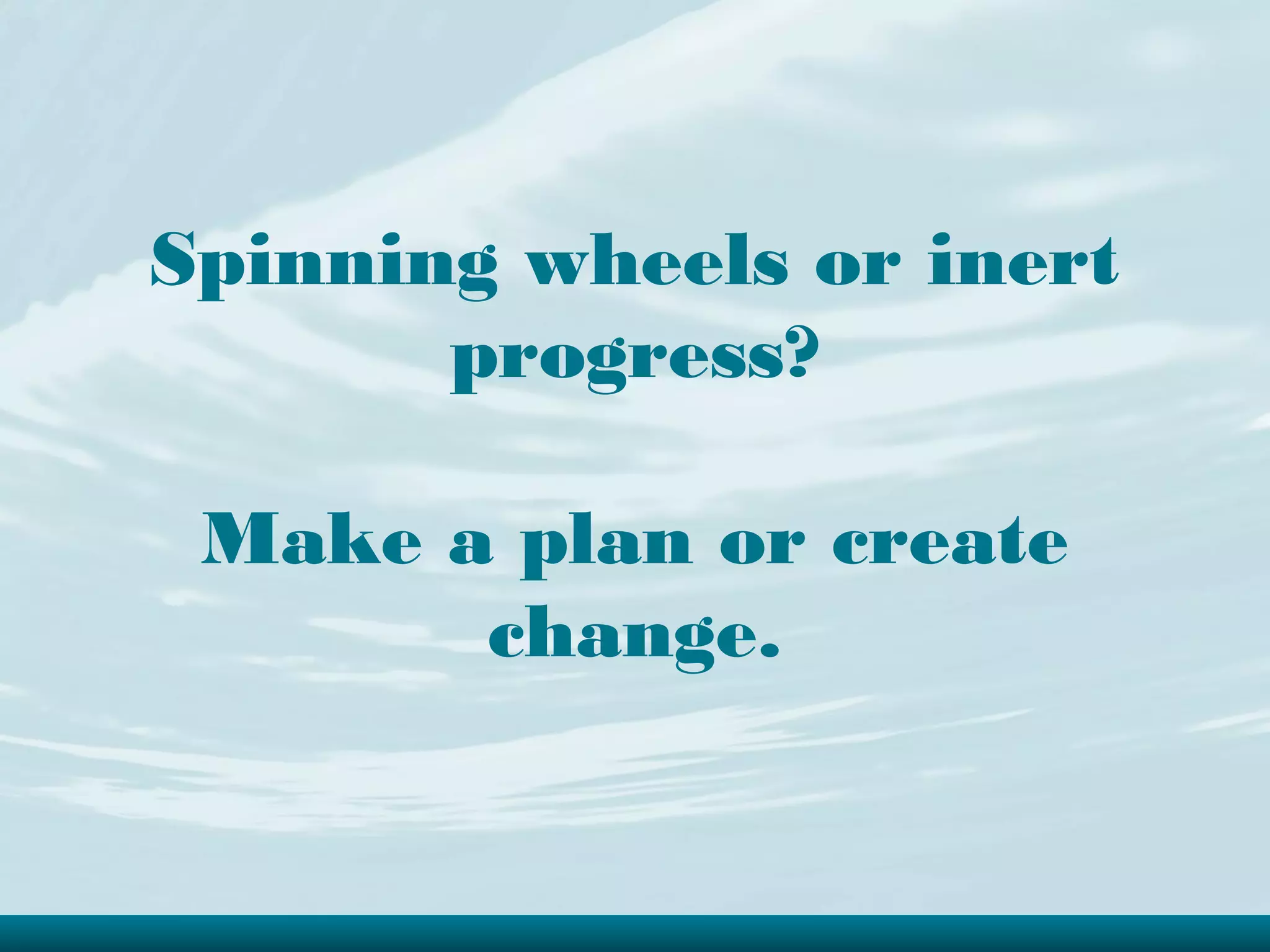 Spinning wheels or inert progress?

Make a plan or create change.